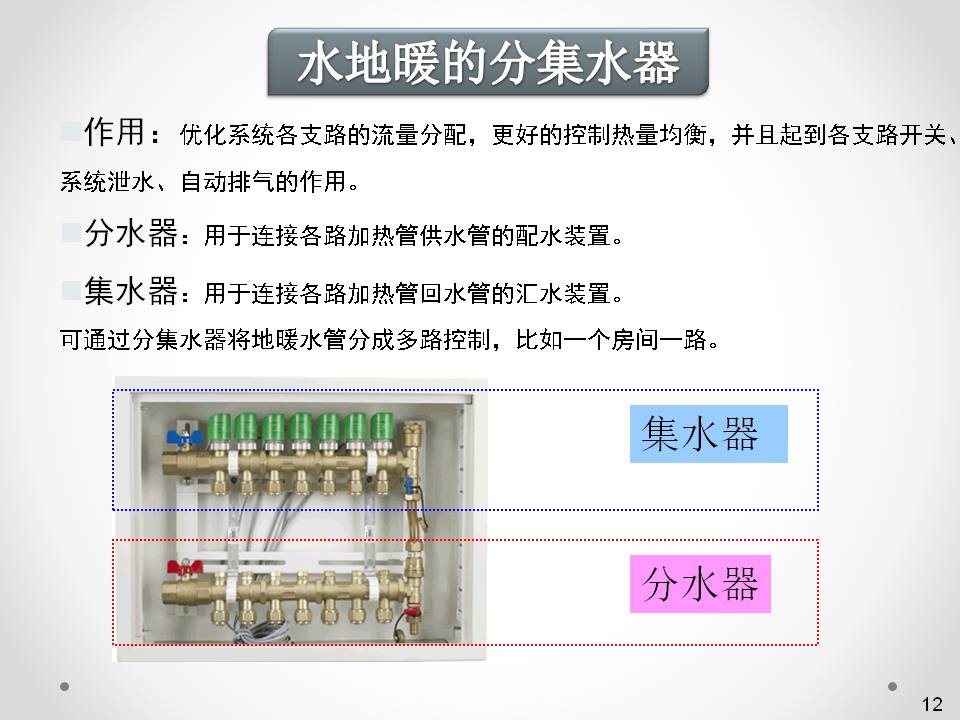 水地暖的分集水器

作用：优化系统各支路的流量分配，更好的控制热量均衡，并且起到各支路开关、系统泄水、自动排气的作用。

分水器：用于连接各路加热管供水管的配水装置。

集水器：用于连接各路加热管回水管的汇水装置。

可通过分集水器将地暖水管分成多路控制，比如一个房间一路。

集水器

分水器

12